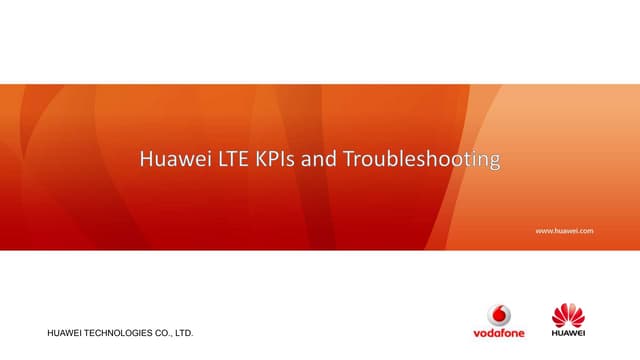 Huawei LTE KPIs and Troubleshooting

www.huawei.com

HUAWEI TECHNOLOGIES CO., LTD.

vodafone

HUAWEI